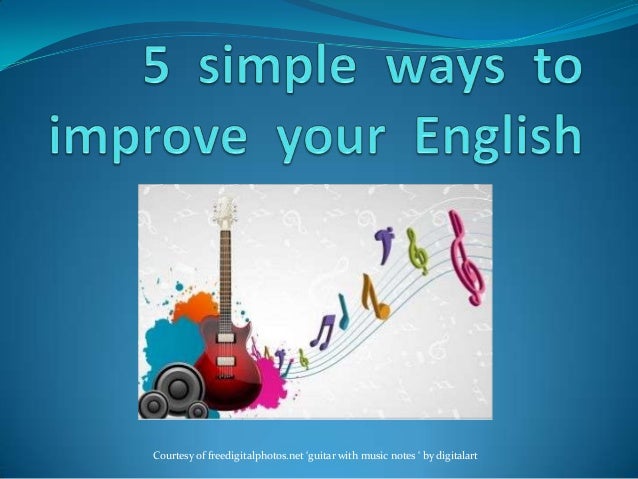 5 simple ways to improve your English

Courtesy of freedigitalphotos.net 'guitar with music notes ' by digitalart